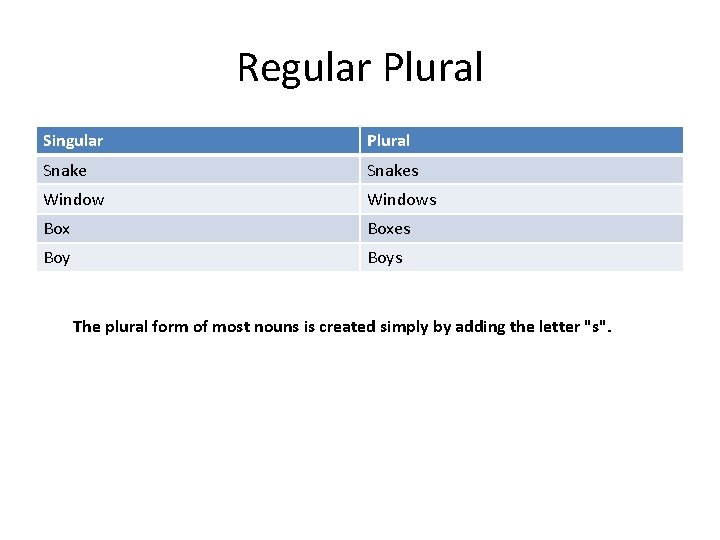 Regular Plural

| Singular | Plural |
|---|---|
| Snake | Snakes |
| Window | Windows |
| Box | Boxes |
| Boy | Boys |

The plural form of most nouns is created simply by adding the letter "s".